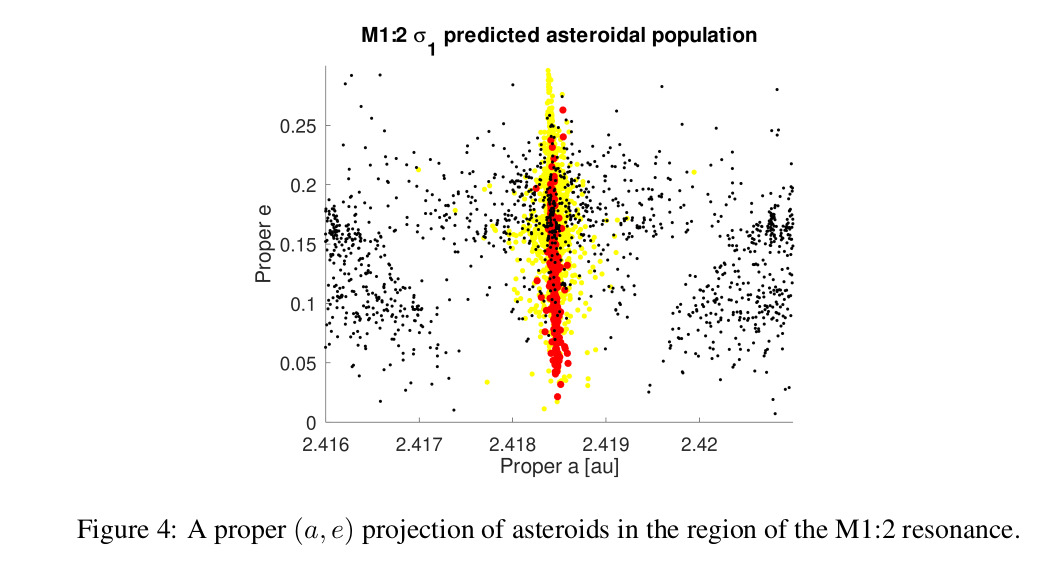 M1:2 $\sigma_1$ predicted asteroidal population

Proper e

0.25
0.2
0.15
0.1
0.05
0

2.416 2.417 2.418 2.419 2.42

Proper a [au]

Figure 4: A proper $(a, e)$ projection of asteroids in the region of the M1:2 resonance.